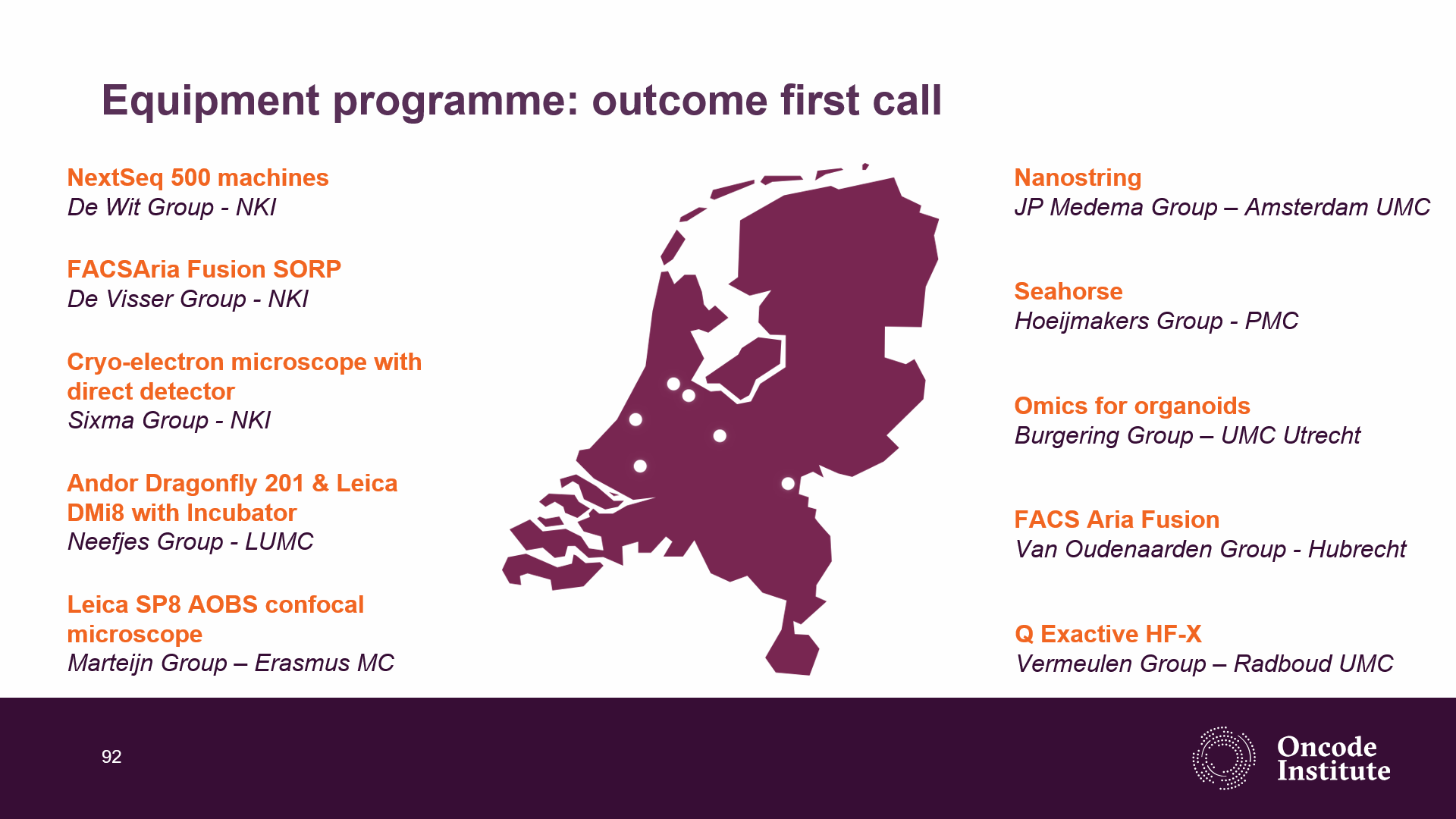 Equipment programme: outcome first call

NextSeq 500 machines
De Wit Group - NKI

FACSAria Fusion SORP
De Visser Group - NKI

Cryo-electron microscope with direct detector
Sixma Group - NKI

Andor Dragonfly 201 & Leica DMi8 with Incubator
Neefjes Group - LUMC

Leica SP8 AOBS confocal microscope
Marteijn Group – Erasmus MC

Nanostring
JP Medema Group – Amsterdam UMC

Seahorse
Hoeijmakers Group - PMC

Omics for organoids
Burgering Group – UMC Utrecht

FACS Aria Fusion
Van Oudenaarden Group - Hubrecht

Q Exactive HF-X
Vermeulen Group – Radboud UMC

92

Oncode Institute